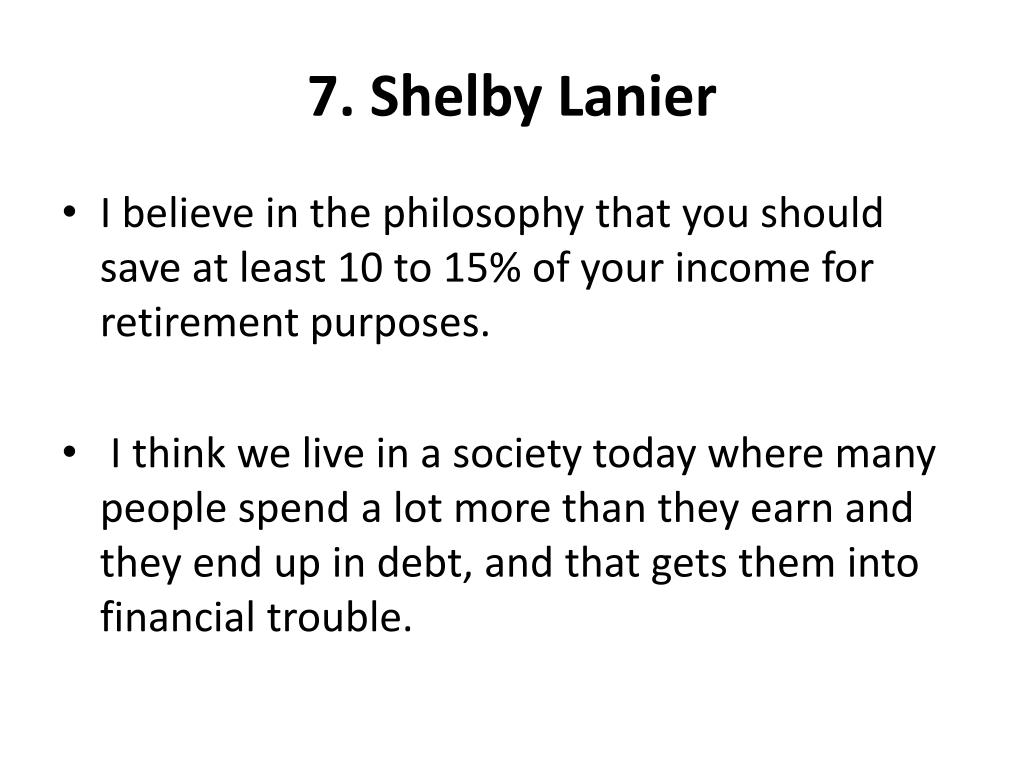 7. Shelby Lanier

• I believe in the philosophy that you should save at least 10 to 15% of your income for retirement purposes.

• I think we live in a society today where many people spend a lot more than they earn and they end up in debt, and that gets them into financial trouble.